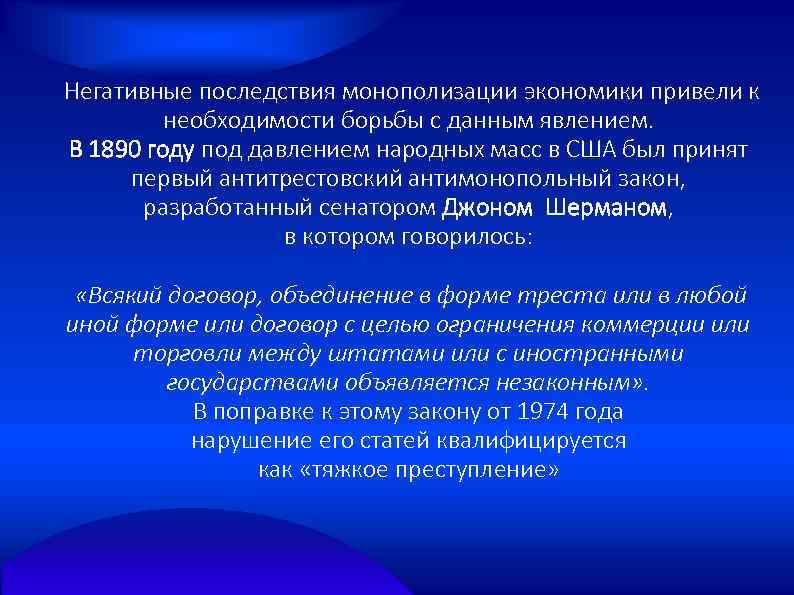 Негативные последствия монополизации экономики привели к необходимости борьбы с данным явлением.
В 1890 году под давлением народных масс в США был принят первый антитрестовский антимонопольный закон, разработанный сенатором Джоном Шерманом, в котором говорилось:

«Всякий договор, объединение в форме треста или в любой иной форме или договор с целью ограничения коммерции или торговли между штатами или с иностранными государствами объявляется незаконным».
В поправке к этому закону от 1974 года нарушение его статей квалифицируется как «тяжкое преступление»